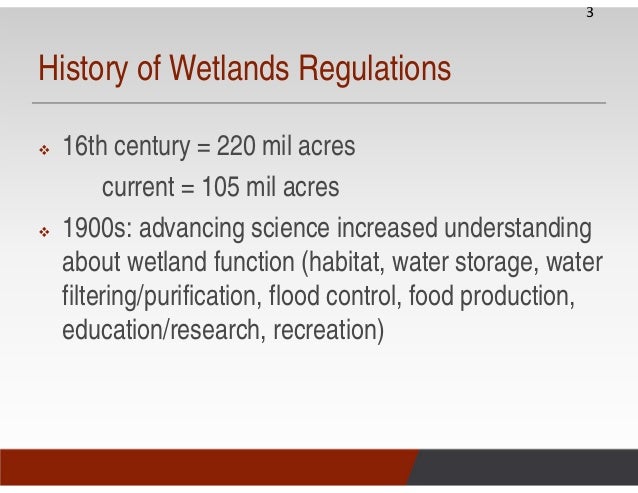 3

History of Wetlands Regulations

❖ 16th century = 220 mil acres
current = 105 mil acres

❖ 1900s: advancing science increased understanding about wetland function (habitat, water storage, water filtering/purification, flood control, food production, education/research, recreation)